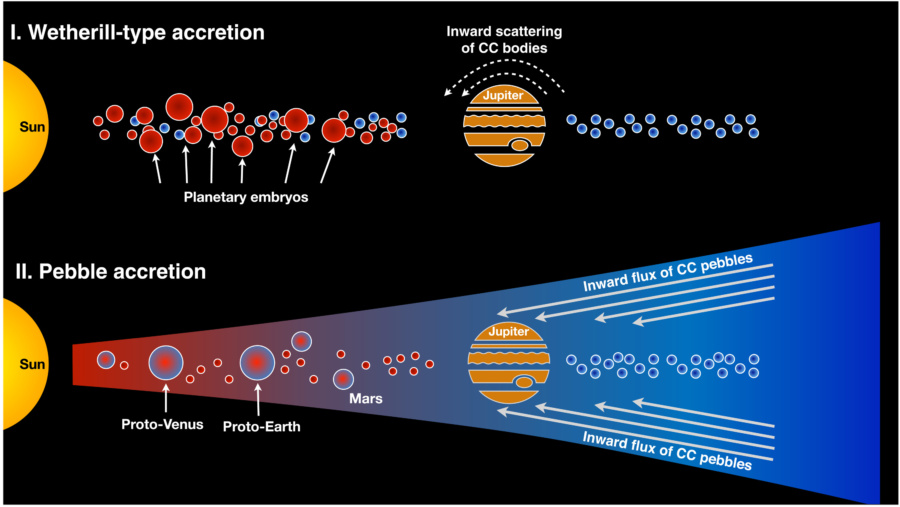 I. Wetherill-type accretion

Inward scattering of CC bodies

Sun

Jupiter

Planetary embryos

II. Pebble accretion

Inward flux of CC pebbles

Sun

Jupiter

Proto-Venus

Proto-Earth

Mars

Inward flux of CC pebbles